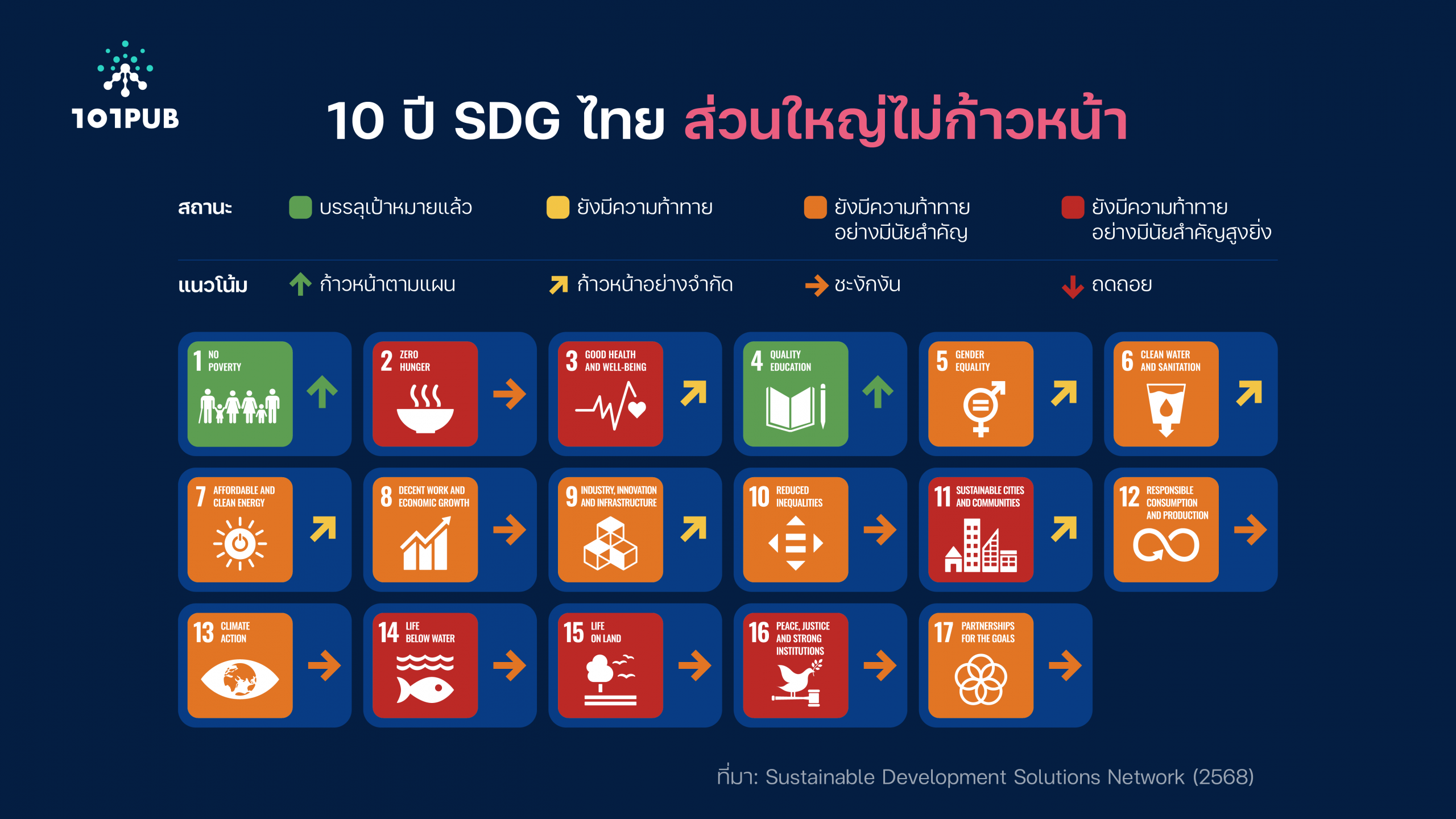 101PUB

10 ปี SDG ไทย ส่วนใหญ่ไม่ก้าวหน้า

สถานะ บรรลุเป้าหมายแล้ว ยังมีความท้าทาย ยังมีความท้าทายอย่างมีนัยสำคัญ ยังมีความท้าทายอย่างมีนัยสำคัญสูงยิ่ง

แนวโน้ม ก้าวหน้าตามแผน ก้าวหน้าอย่างจำกัด ชะงักงัน ถดถอย

1 NO POVERTY
2 ZERO HUNGER
3 GOOD HEALTH AND WELL-BEING
4 QUALITY EDUCATION
5 GENDER EQUALITY
6 CLEAN WATER AND SANITATION
7 AFFORDABLE AND CLEAN ENERGY
8 DECENT WORK AND ECONOMIC GROWTH
9 INDUSTRY, INNOVATION AND INFRASTRUCTURE
10 REDUCED INEQUALITIES
11 SUSTAINABLE CITIES AND COMMUNITIES
12 RESPONSIBLE CONSUMPTION AND PRODUCTION
13 CLIMATE ACTION
14 LIFE BELOW WATER
15 LIFE ON LAND
16 PEACE, JUSTICE AND STRONG INSTITUTIONS
17 PARTNERSHIPS FOR THE GOALS

ที่มา: Sustainable Development Solutions Network (2568)